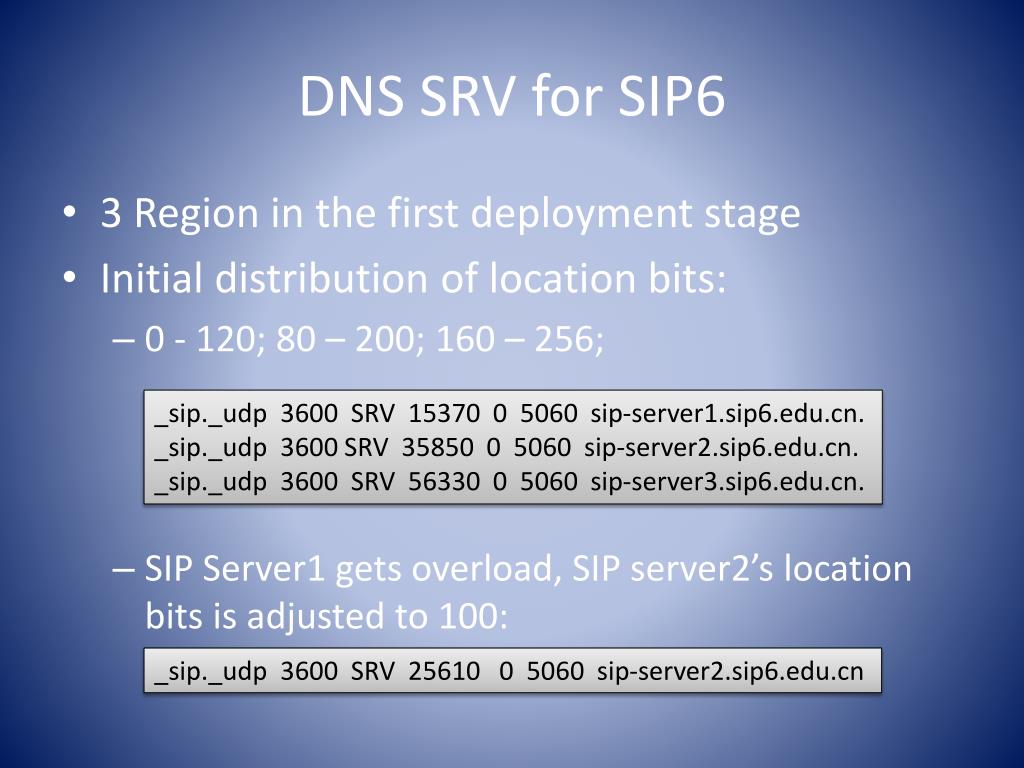 DNS SRV for SIP6

• 3 Region in the first deployment stage
• Initial distribution of location bits:
– 0 - 120; 80 – 200; 160 – 256;

_sip._udp 3600 SRV 15370 0 5060 sip-server1.sip6.edu.cn.
_sip._udp 3600 SRV 35850 0 5060 sip-server2.sip6.edu.cn.
_sip._udp 3600 SRV 56330 0 5060 sip-server3.sip6.edu.cn.

– SIP Server1 gets overload, SIP server2's location bits is adjusted to 100:

_sip._udp 3600 SRV 25610 0 5060 sip-server2.sip6.edu.cn